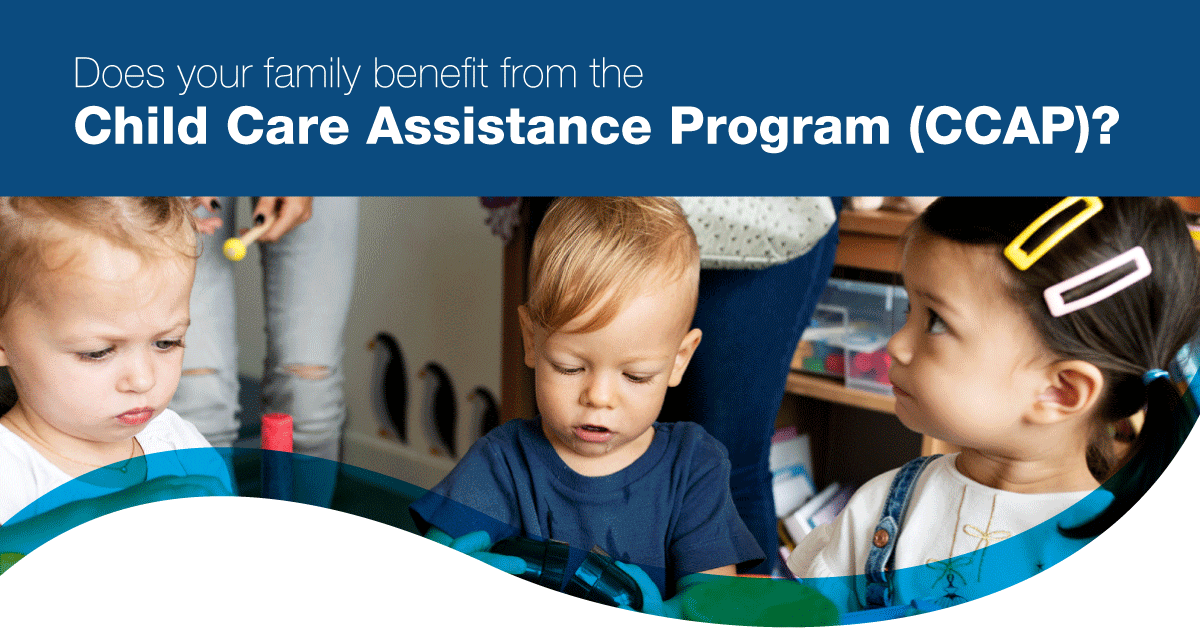 Does your family benefit from the
Child Care Assistance Program (CCAP)?